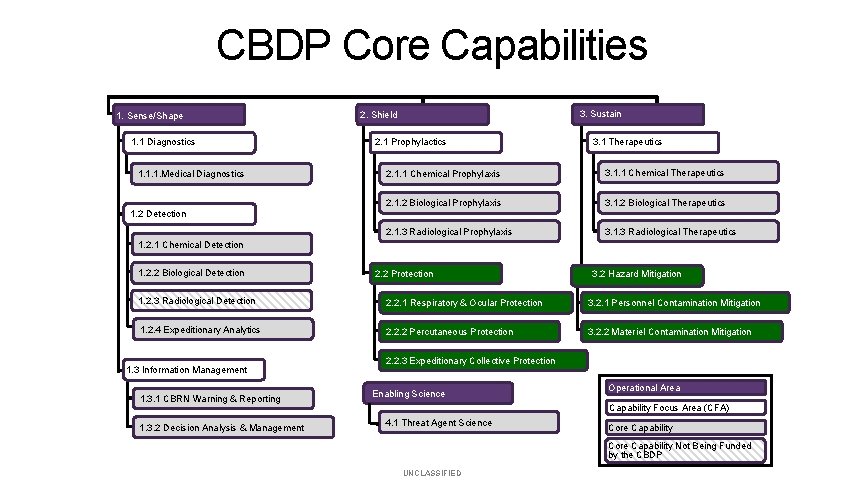 CBDP Core Capabilities

1. Sense/Shape

1.1 Diagnostics

1.1.1.Medical Diagnostics

1.2 Detection

1.2.1 Chemical Detection

1.2.2 Biological Detection

1.2.3 Radiological Detection

1.2.4 Expeditionary Analytics

1.3 Information Management

1.3.1 CBRN Warning & Reporting

1.3.2 Decision Analysis & Management

2. Shield

2.1 Prophylactics

2.1.1 Chemical Prophylaxis

2.1.2 Biological Prophylaxis

2.1.3 Radiological Prophylaxis

2.2 Protection

2.2.1 Respiratory & Ocular Protection

2.2.2 Percutaneous Protection

2.2.3 Expeditionary Collective Protection

Enabling Science

4.1 Threat Agent Science

3. Sustain

3.1 Therapeutics

3.1.1 Chemical Therapeutics

3.1.2 Biological Therapeutics

3.1.3 Radiological Therapeutics

3.2 Hazard Mitigation

3.2.1 Personnel Contamination Mitigation

3.2.2 Materiel Contamination Mitigation

Operational Area

Capability Focus Area (CFA)

Core Capability

Core Capability Not Being Funded by the CBDP

UNCLASSIFIED